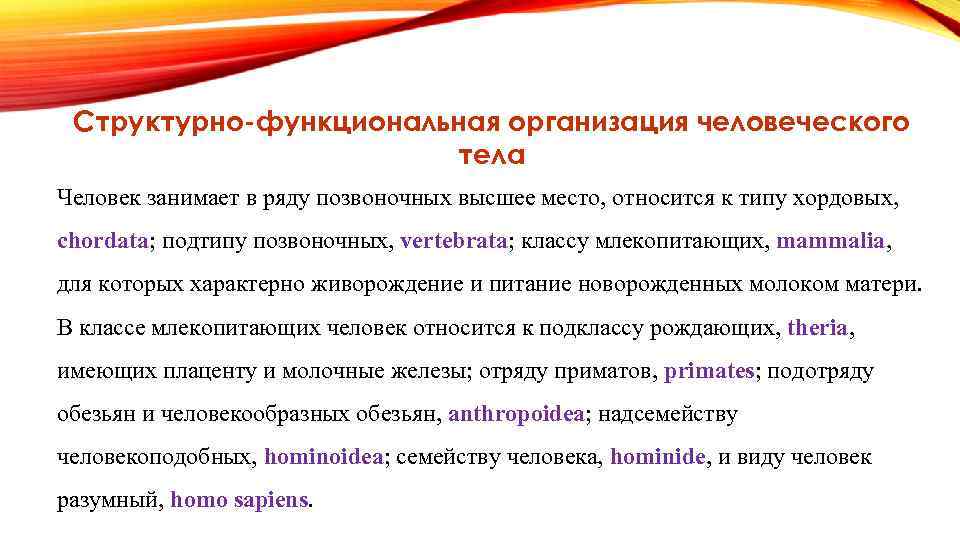 Структурно-функциональная организация человеческого тела

Человек занимает в ряду позвоночных высшее место, относится к типу хордовых, chordata; подтипу позвоночных, vertebrata; классу млекопитающих, mammalia, для которых характерно живорождение и питание новорожденных молоком матери. В классе млекопитающих человек относится к подклассу рождающих, theria, имеющих плаценту и молочные железы; отряду приматов, primates; подотряду обезьян и человекообразных обезьян, anthropoidea; надсемейству человекоподобных, hominoidea; семейству человека, hominide, и виду человек разумный, homo sapiens.